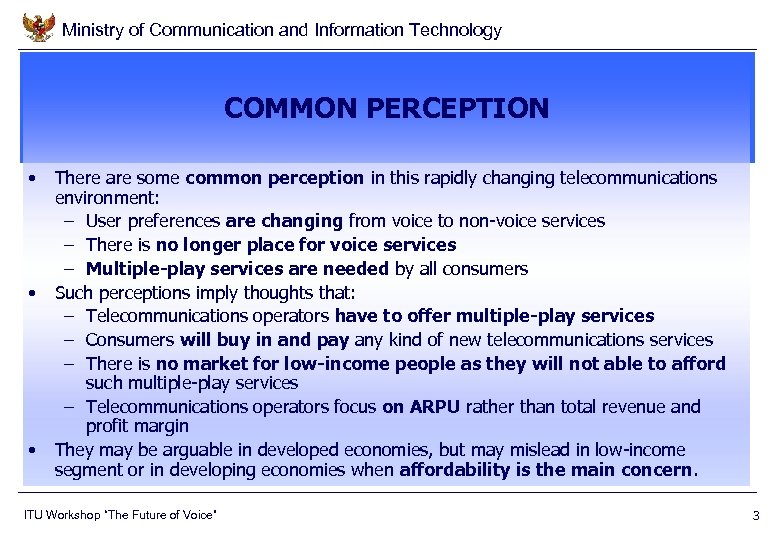 Ministry of Communication and Information Technology

COMMON PERCEPTION

• There are some common perception in this rapidly changing telecommunications environment:
– User preferences are changing from voice to non-voice services
– There is no longer place for voice services
– Multiple-play services are needed by all consumers
• Such perceptions imply thoughts that:
– Telecommunications operators have to offer multiple-play services
– Consumers will buy in and pay any kind of new telecommunications services
– There is no market for low-income people as they will not able to afford such multiple-play services
– Telecommunications operators focus on ARPU rather than total revenue and profit margin
• They may be arguable in developed economies, but may mislead in low-income segment or in developing economies when affordability is the main concern.

ITU Workshop "The Future of Voice"

3